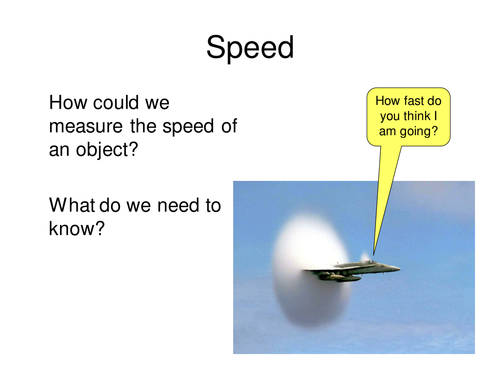 Speed

How could we measure the speed of an object?

What do we need to know?

How fast do you think I am going?